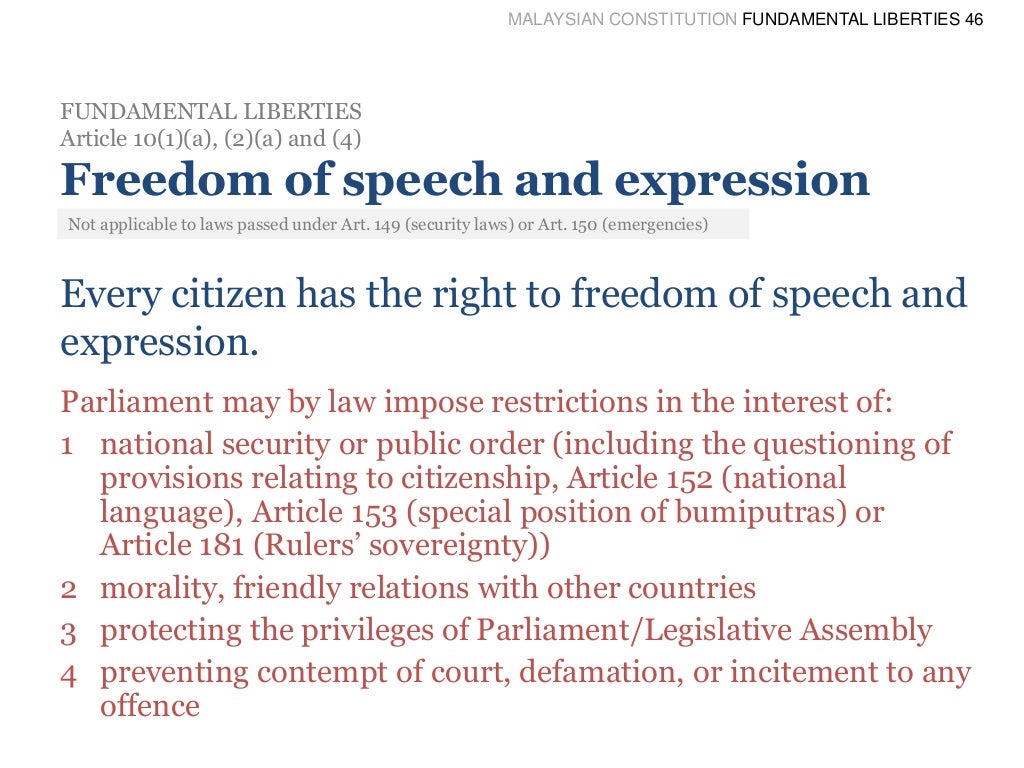 MALAYSIAN CONSTITUTION FUNDAMENTAL LIBERTIES 46

FUNDAMENTAL LIBERTIES
Article 10(1)(a), (2)(a) and (4)

Freedom of speech and expression

Not applicable to laws passed under Art. 149 (security laws) or Art. 150 (emergencies)

Every citizen has the right to freedom of speech and expression.

Parliament may by law impose restrictions in the interest of:

1 national security or public order (including the questioning of provisions relating to citizenship, Article 152 (national language), Article 153 (special position of bumiputras) or Article 181 (Rulers' sovereignty))

2 morality, friendly relations with other countries

3 protecting the privileges of Parliament/Legislative Assembly

4 preventing contempt of court, defamation, or incitement to any offence